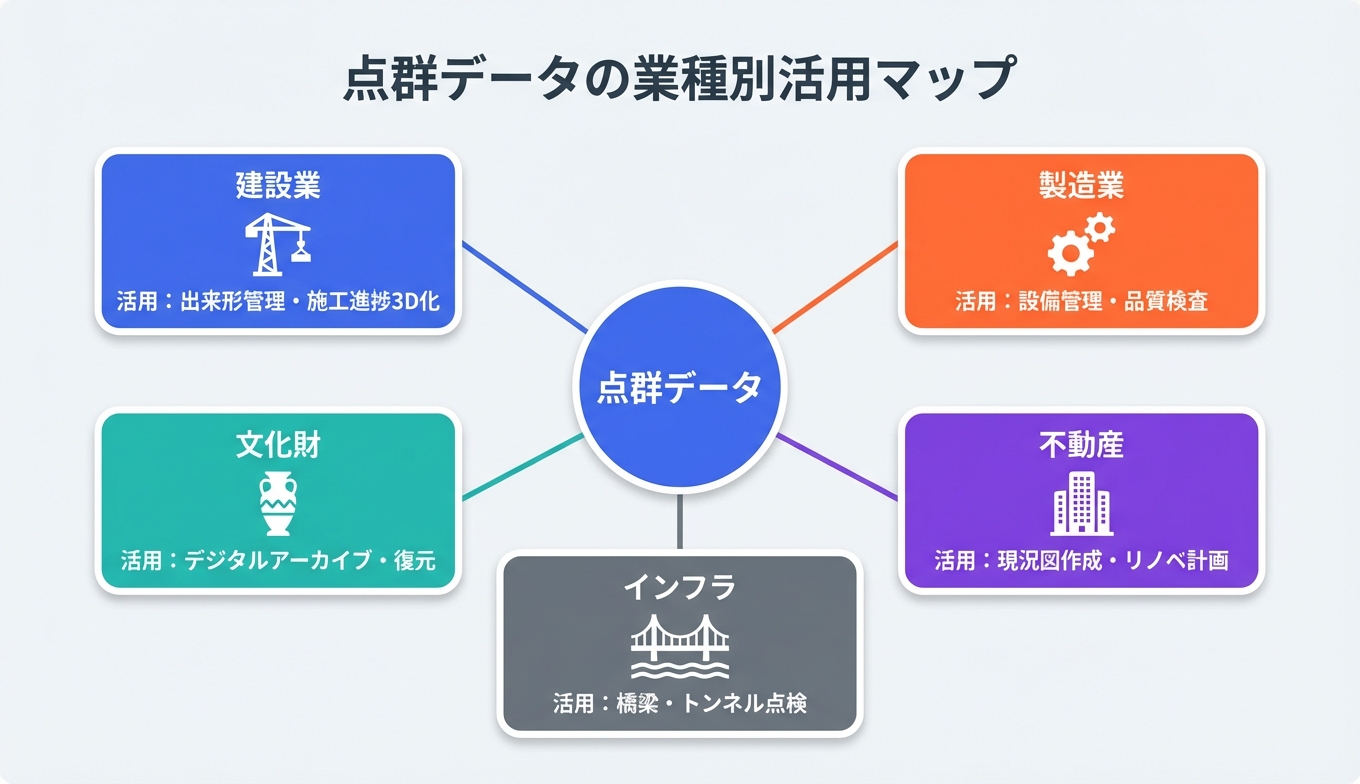 点群データの業種別活用マップ

建設業
活用：出来形管理・施工進捗3D化

製造業
活用：設備管理・品質検査

点群データ

文化財
活用：デジタルアーカイブ・復元

不動産
活用：現況図作成・リノベ計画

インフラ
活用：橋梁・トンネル点検